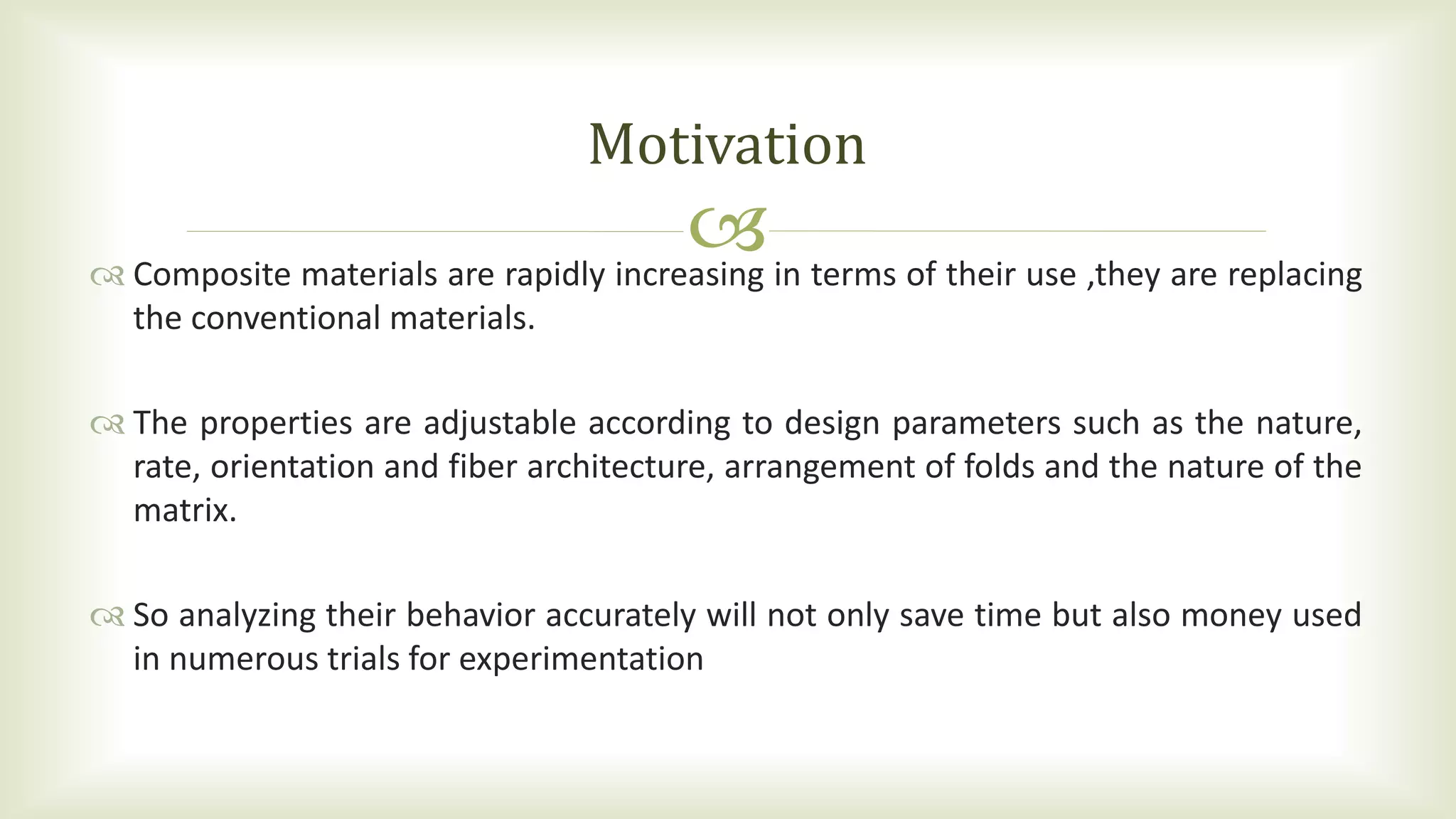 Motivation

Composite materials are rapidly increasing in terms of their use ,they are replacing the conventional materials.

The properties are adjustable according to design parameters such as the nature, rate, orientation and fiber architecture, arrangement of folds and the nature of the matrix.

So analyzing their behavior accurately will not only save time but also money used in numerous trials for experimentation